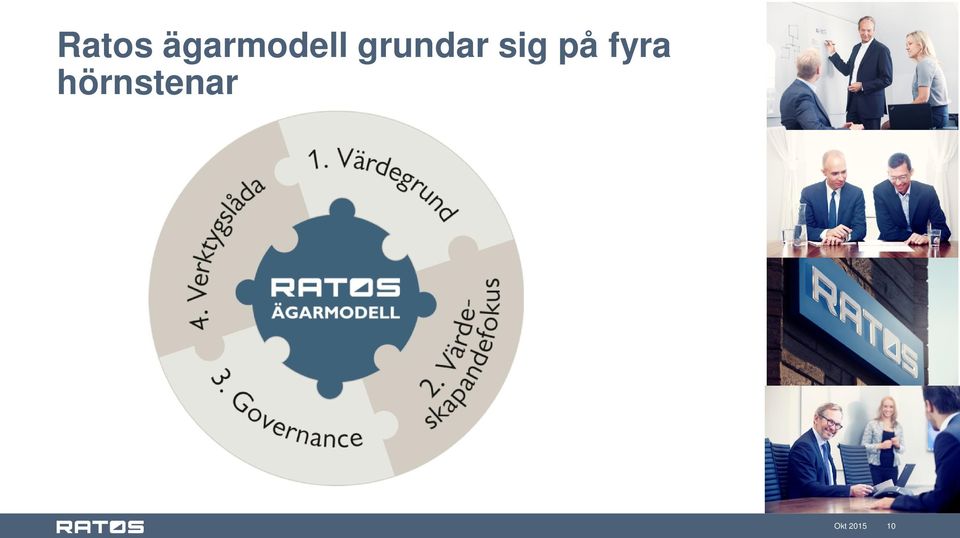 Ratos ägarmodell grundar sig på fyra hörnstenar

1. Värdegrund

2. Värdeskapandefokus

3. Governance

4. Verktygslåda

RATOS ÄGARMODELL

RATOS

RATOS

Okt 2015 10